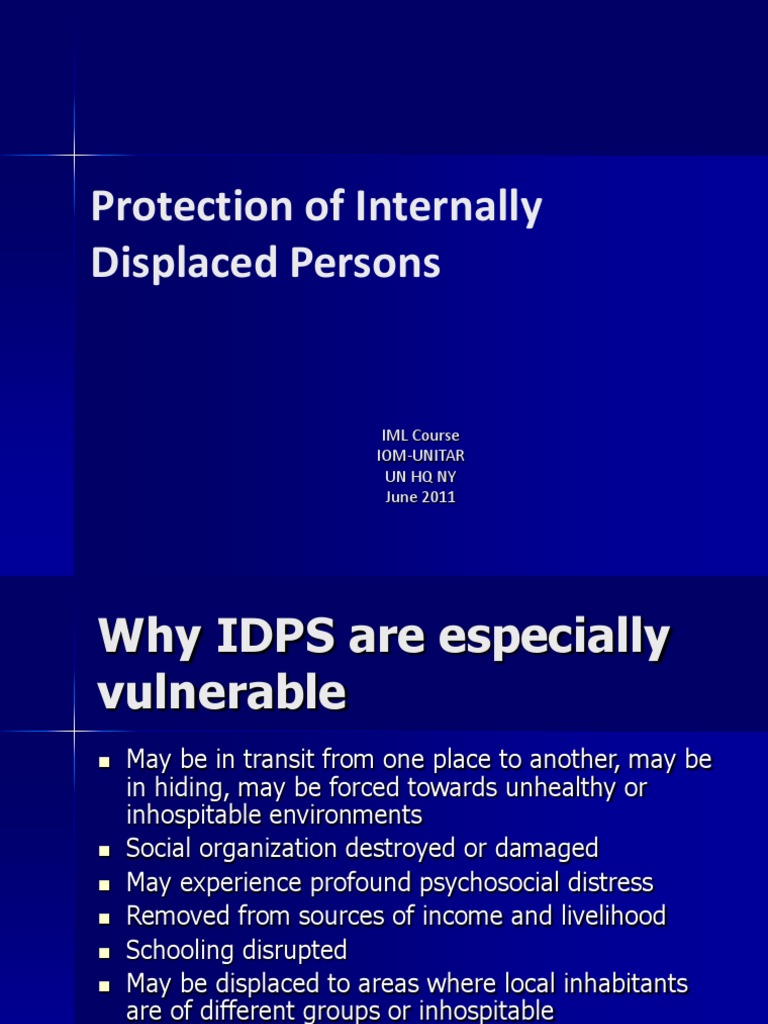 Protection of Internally Displaced Persons

IML Course
IOM-UNITAR
UN HQ NY
June 2011

Why IDPS are especially vulnerable

- May be in transit from one place to another, may be in hiding, may be forced towards unhealthy or inhospitable environments
- Social organization destroyed or damaged
- May experience profound psychosocial distress
- Removed from sources of income and livelihood
- Schooling disrupted
- May be displaced to areas where local inhabitants are of different groups or inhospitable